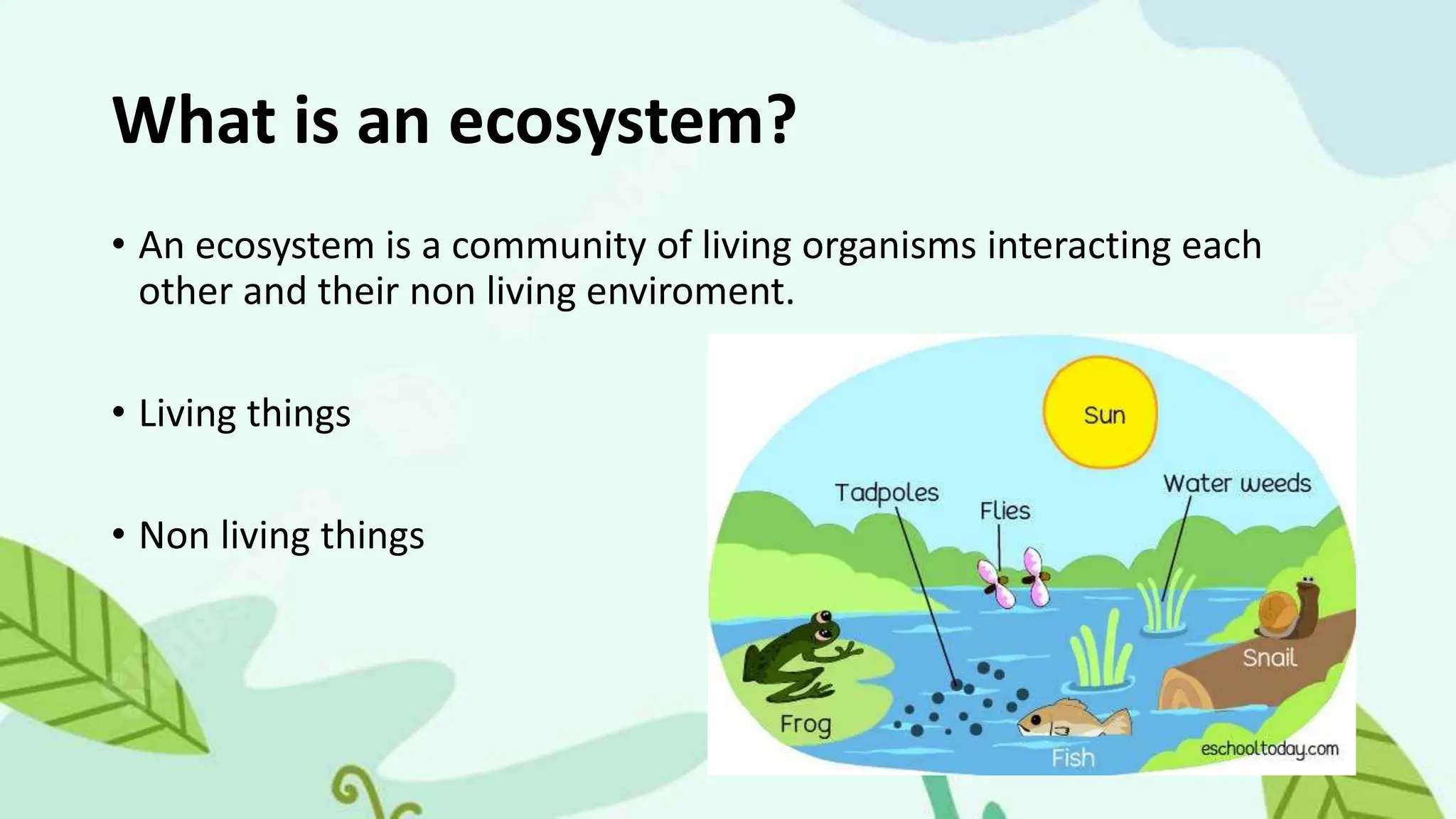 What is an ecosystem?

• An ecosystem is a community of living organisms interacting each other and their non living enviroment.

• Living things

• Non living things

Sun
Tadpoles
Flies
Water weeds
Snail
Frog
Fish
eschooltoday.com